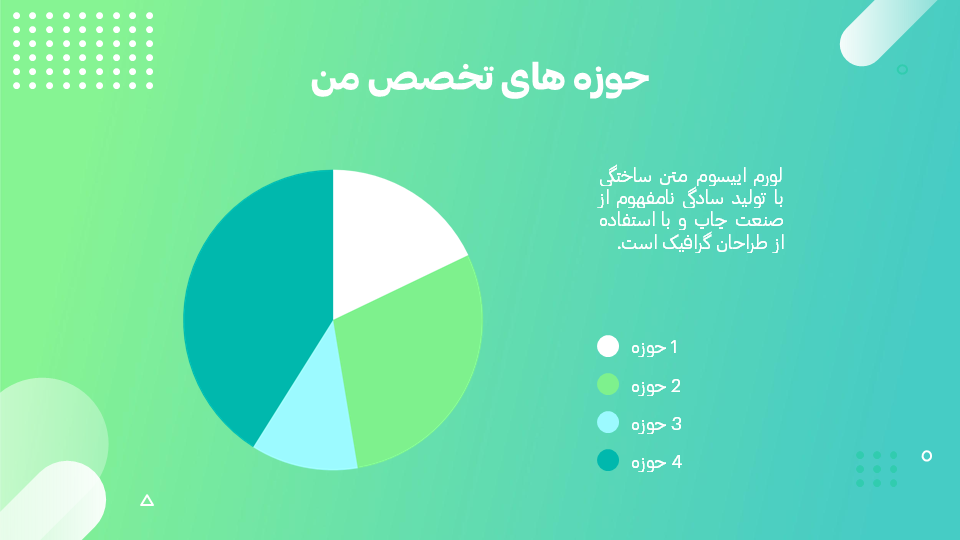 حوزه های تخصص من

لورم ایپسوم متن ساختگی با تولید سادگی نامفهوم از صنعت چاپ و با استفاده از طراحان گرافیک است.

حوزه 1
حوزه 2
حوزه 3
حوزه 4